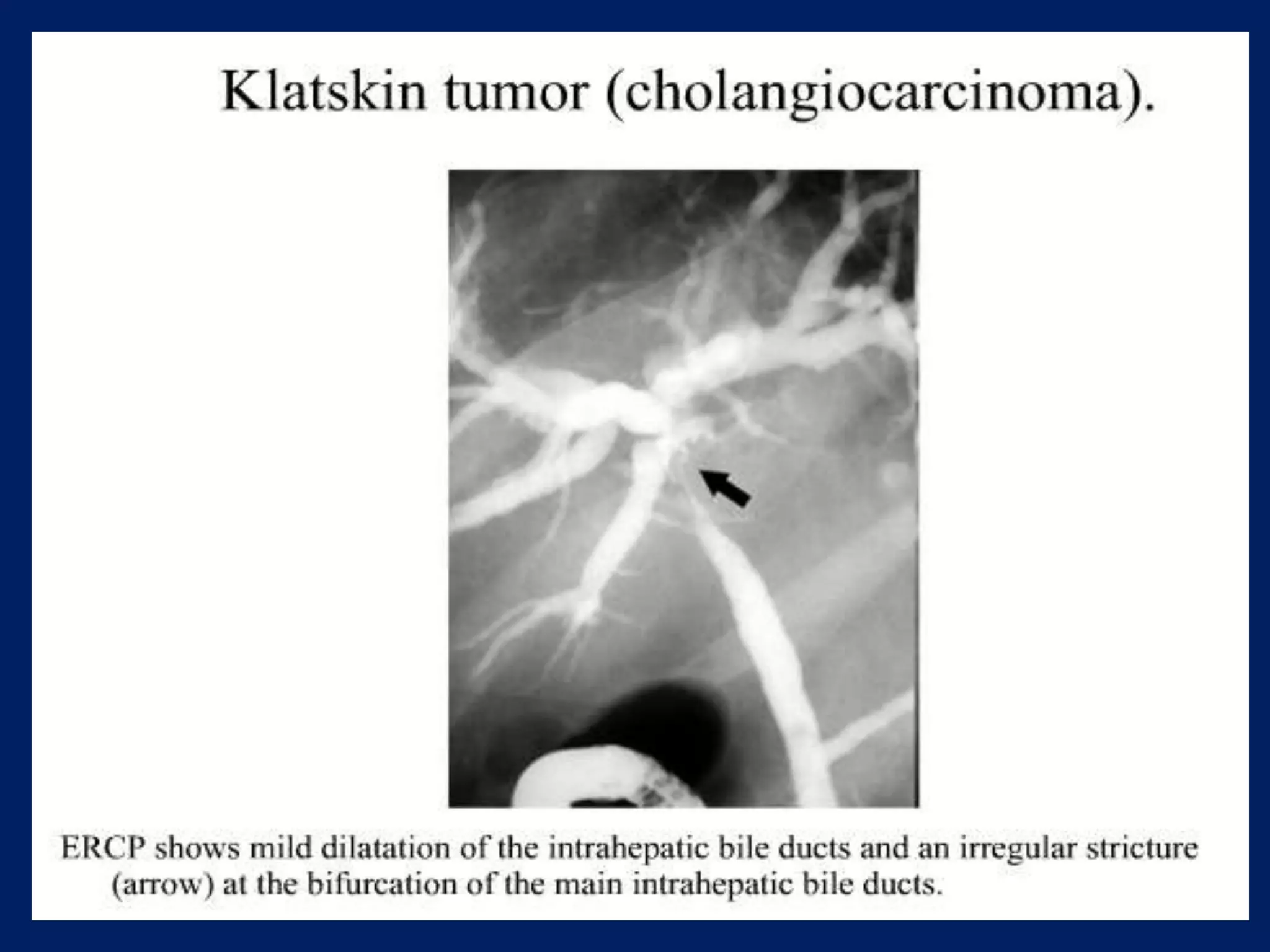 Klatskin tumor (cholangiocarcinoma).

ERCP shows mild dilatation of the intrahepatic bile ducts and an irregular stricture (arrow) at the bifurcation of the main intrahepatic bile ducts.